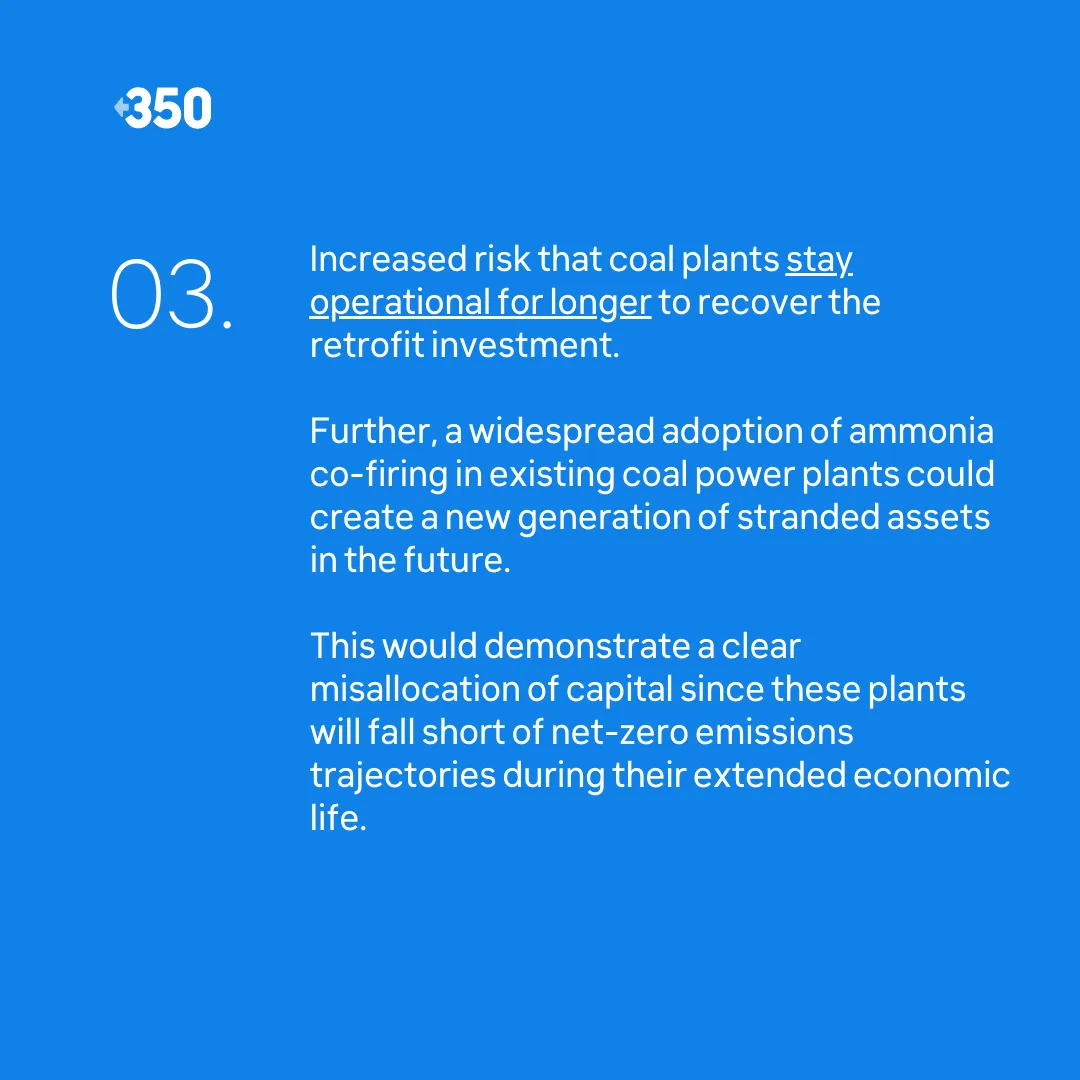 350

03.

Increased risk that coal plants stay operational for longer to recover the retrofit investment.

Further, a widespread adoption of ammonia co-firing in existing coal power plants could create a new generation of stranded assets in the future.

This would demonstrate a clear misallocation of capital since these plants will fall short of net-zero emissions trajectories during their extended economic life.